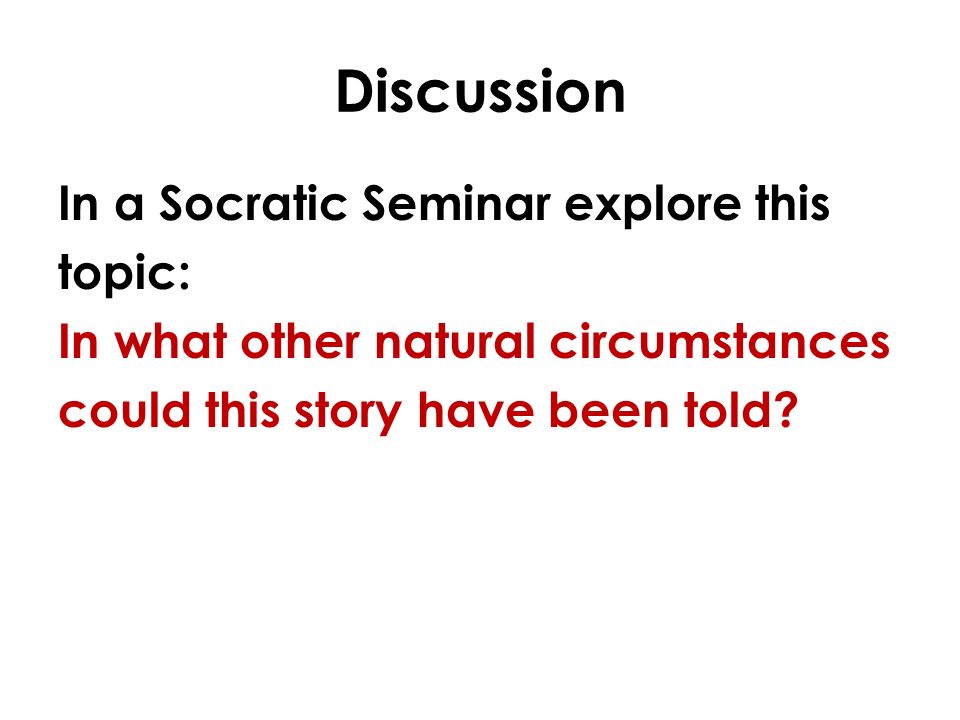 Discussion

In a Socratic Seminar explore this topic:
In what other natural circumstances could this story have been told?